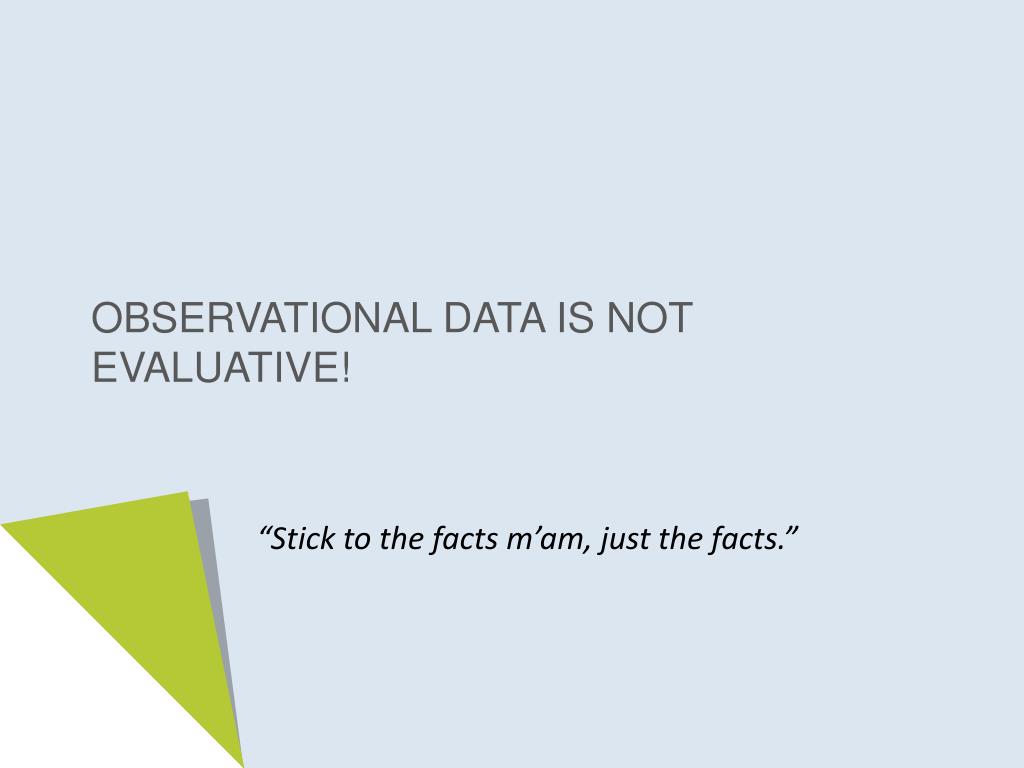 OBSERVATIONAL DATA IS NOT EVALUATIVE!

“Stick to the facts m’am, just the facts.”